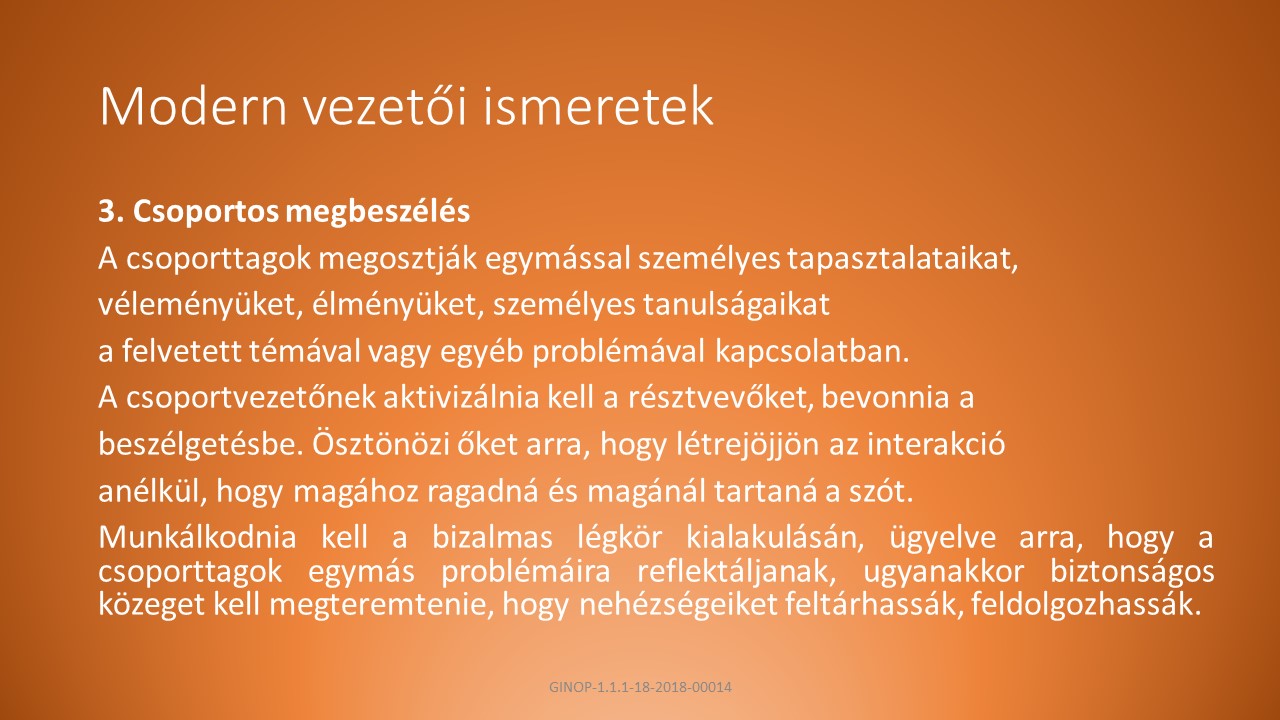 Modern vezetői ismeretek

3. Csoportos megbeszélés
A csoporttagok megosztják egymással személyes tapasztalataikat, véleményüket, élményüket, személyes tanulságaikat a felvetett témával vagy egyéb problémával kapcsolatban.
A csoportvezetőnek aktivizálnia kell a résztvevőket, bevonnia a beszélgetésbe. Ösztönözi őket arra, hogy létrejöjjön az interakció anélkül, hogy magához ragadná és magánál tartaná a szót.
Munkálkodnia kell a bizalmas légkör kialakulásán, ügyelve arra, hogy a csoporttagok egymás problémáira reflektáljanak, ugyanakkor biztonságos közeget kell megteremtenie, hogy nehézségeiket feltárhassák, feldolgozhassák.

GINOP-1.1.1-18-2018-00014